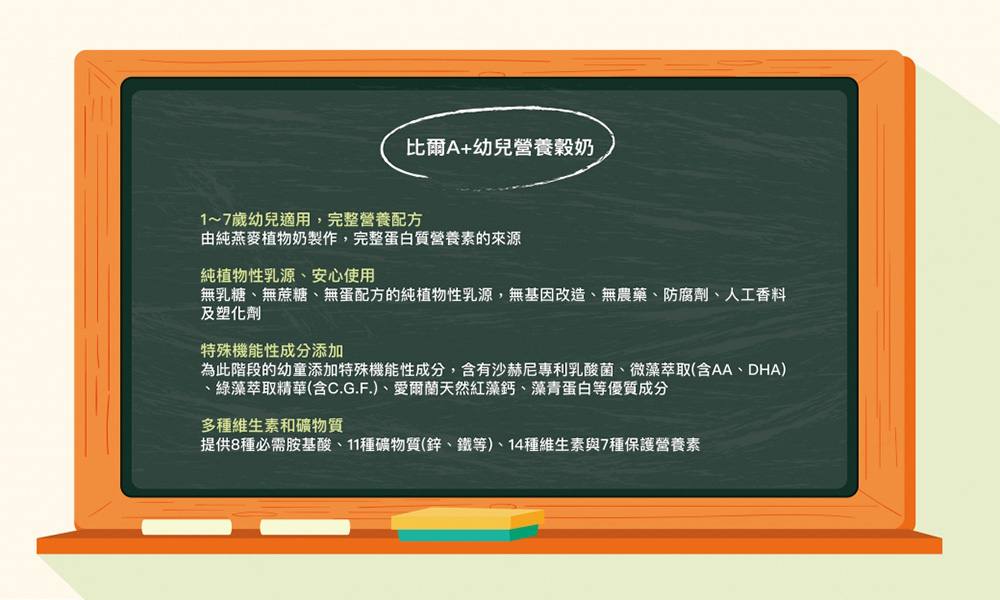 比爾A+幼兒營養穀奶

1~7歲幼兒適用，完整營養配方
由純燕麥植物奶製作，完整蛋白質營養素的來源

純植物性乳源、安心使用
無乳糖、無蔗糖、無蛋配方的純植物性乳源，無基因改造、無農藥、防腐劑、人工香料及塑化劑

特殊機能性成分添加
為此階段的幼童添加特殊機能性成分，含有沙赫尼專利乳酸菌、微藻萃取(含AA、DHA)、綠藻萃取精華(含C.G.F.)、愛爾蘭天然紅藻鈣、藻青蛋白等優質成分

多種維生素和礦物質
提供8種必需胺基酸、11種礦物質(鋅、鐵等)、14種維生素與7種保護營養素